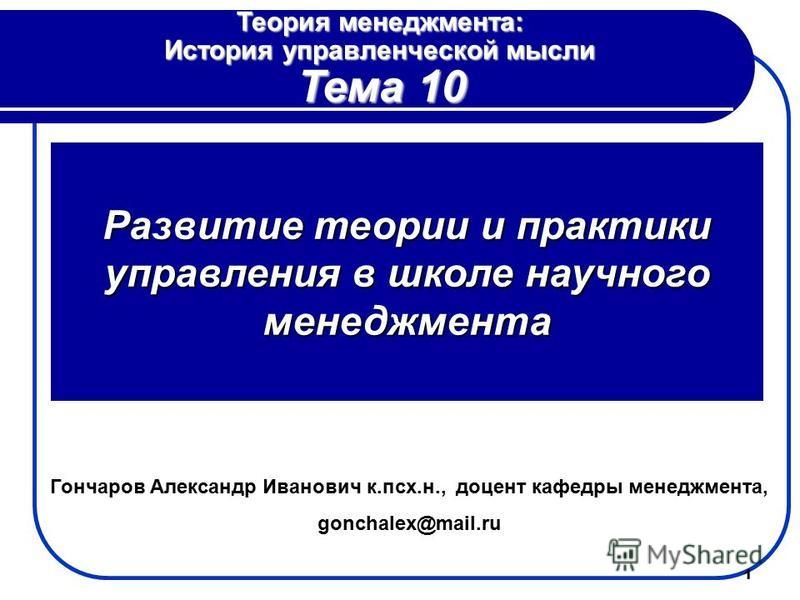 Теория менеджмента:
История управленческой мысли
Тема 10

Развитие теории и практики управления в школе научного менеджмента

Гончаров Александр Иванович к.псх.н., доцент кафедры менеджмента,

gonchalex@mail.ru

MyShared

1